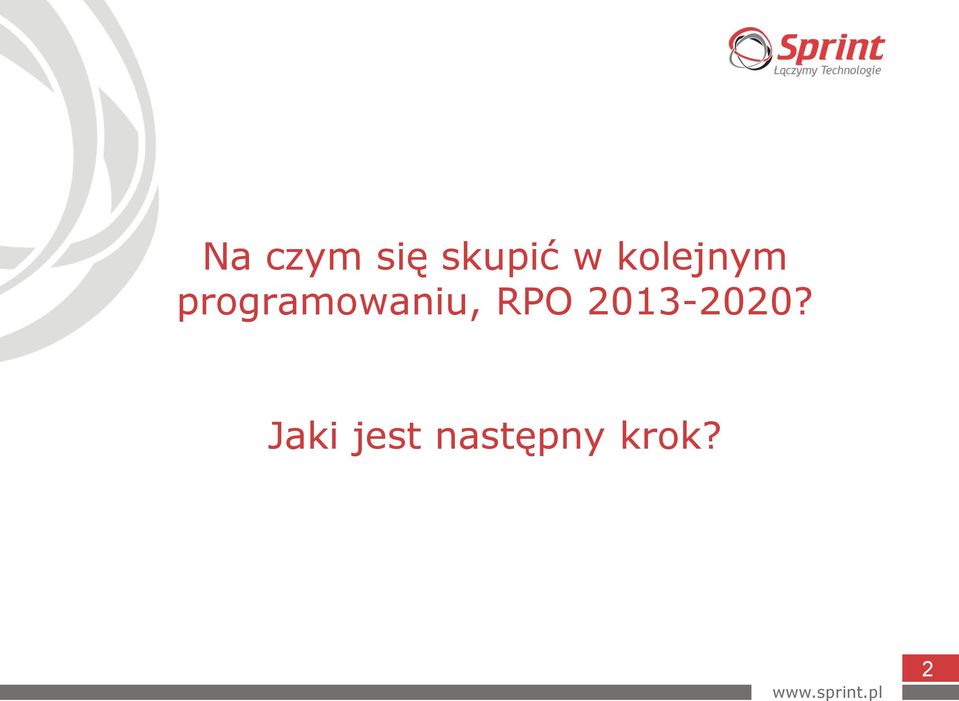 Sprint
Łączymy Technologie

Na czym się skupić w kolejnym programowaniu, RPO 2013-2020?

Jaki jest następny krok?

2

www.sprint.pl